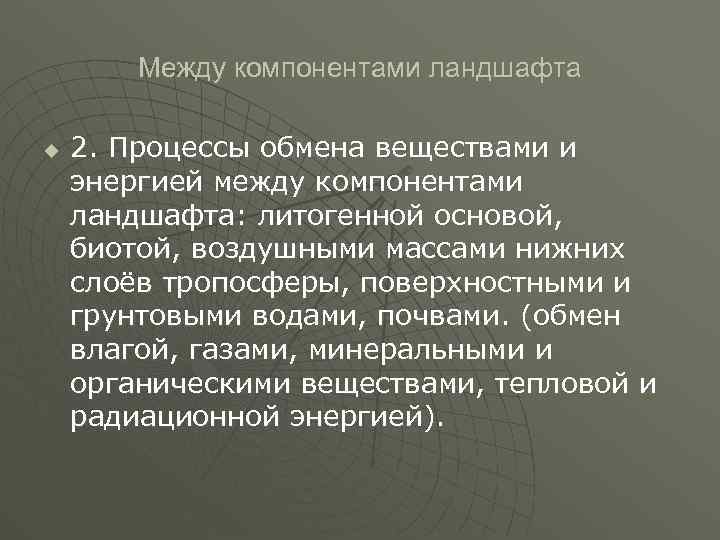 Между компонентами ландшафта

2. Процессы обмена веществами и энергией между компонентами ландшафта: литогенной основой, биотой, воздушными массами нижних слоёв тропосферы, поверхностными и грунтовыми водами, почвами. (обмен влагой, газами, минеральными и органическими веществами, тепловой и радиационной энергией).